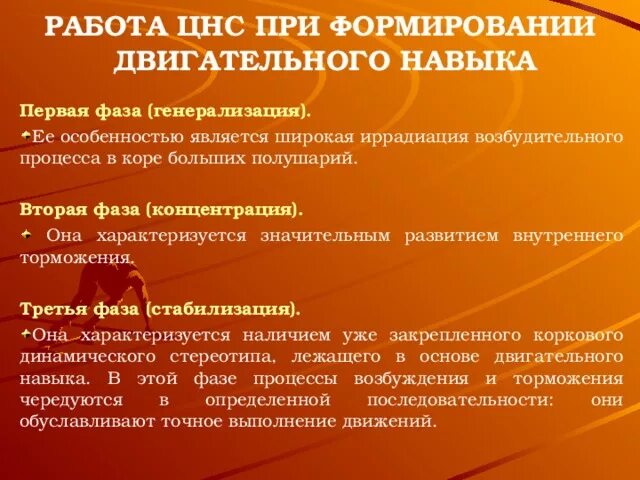 РАБОТА ЦНС ПРИ ФОРМИРОВАНИИ ДВИГАТЕЛЬНОГО НАВЫКА

Первая фаза (генерализация).

Ее особенностью является широкая иррадиация возбудительного процесса в коре больших полушарий.

Вторая фаза (концентрация).

Она характеризуется значительным развитием внутреннего торможения.

Третья фаза (стабилизация).

Она характеризуется наличием уже закрепленного коркового динамического стереотипа, лежащего в основе двигательного навыка. В этой фазе процессы возбуждения и торможения чередуются в определенной последовательности: они обуславливают точное выполнение движений.